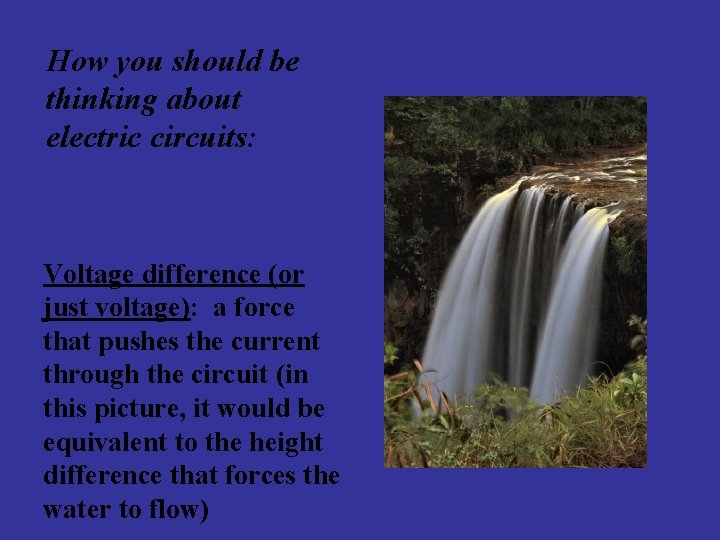 How you should be thinking about electric circuits:

Voltage difference (or just voltage): a force that pushes the current through the circuit (in this picture, it would be equivalent to the height difference that forces the water to flow)